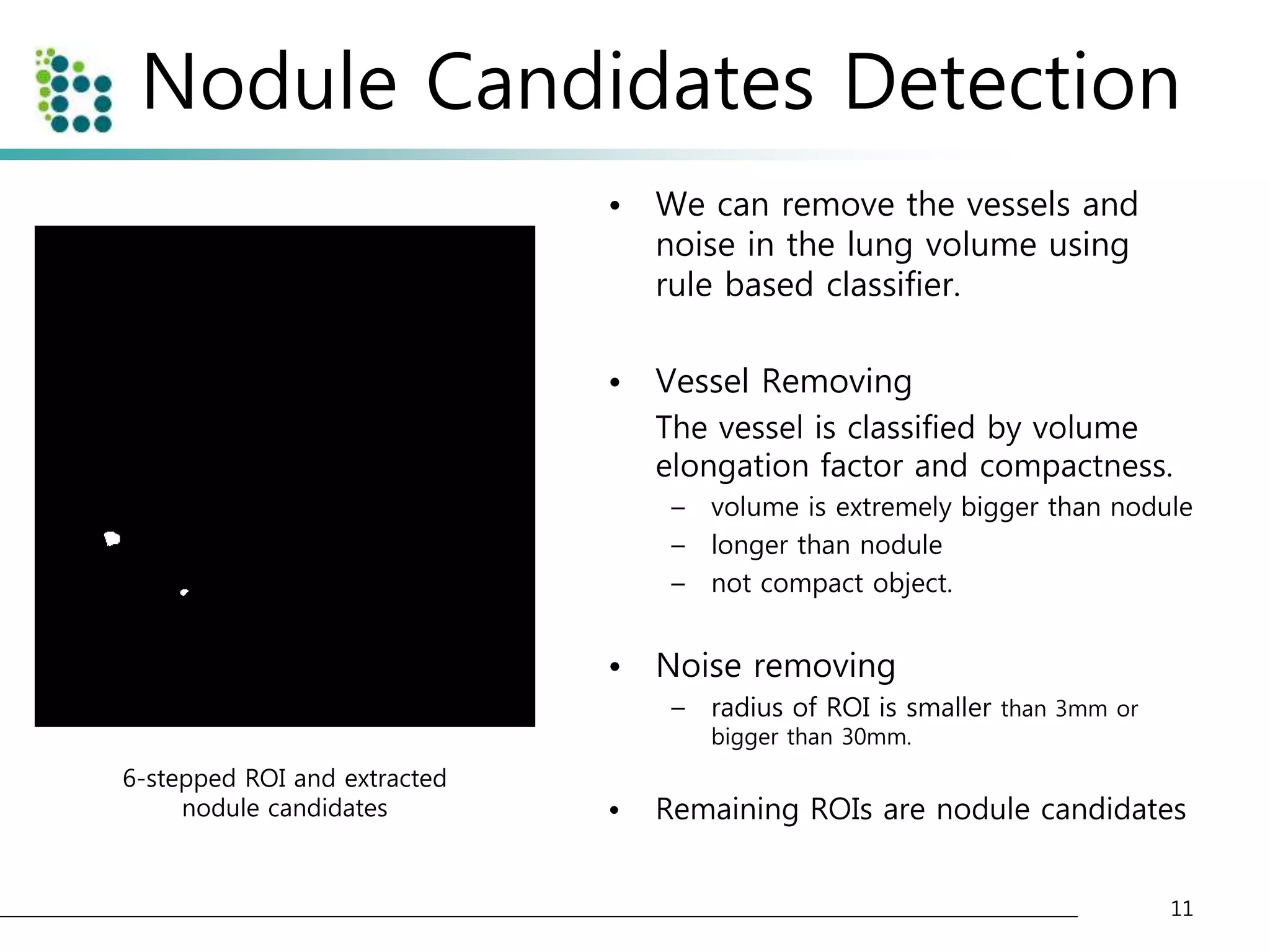 Nodule Candidates Detection

6-stepped ROI and extracted nodule candidates

• We can remove the vessels and noise in the lung volume using rule based classifier.

• Vessel Removing

The vessel is classified by volume elongation factor and compactness.

– volume is extremely bigger than nodule
– longer than nodule
– not compact object.

• Noise removing

– radius of ROI is smaller than 3mm or bigger than 30mm.

• Remaining ROIs are nodule candidates

11